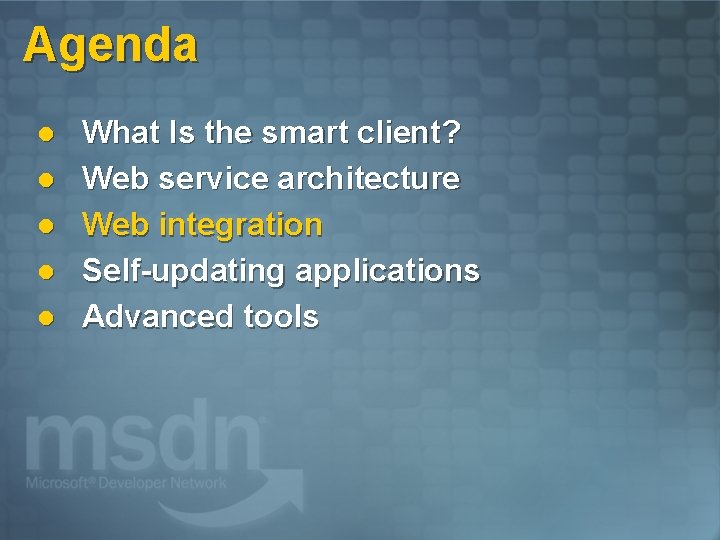 Agenda

- What Is the smart client?
- Web service architecture
- Web integration
- Self-updating applications
- Advanced tools

msdn
Microsoft® Developer Network